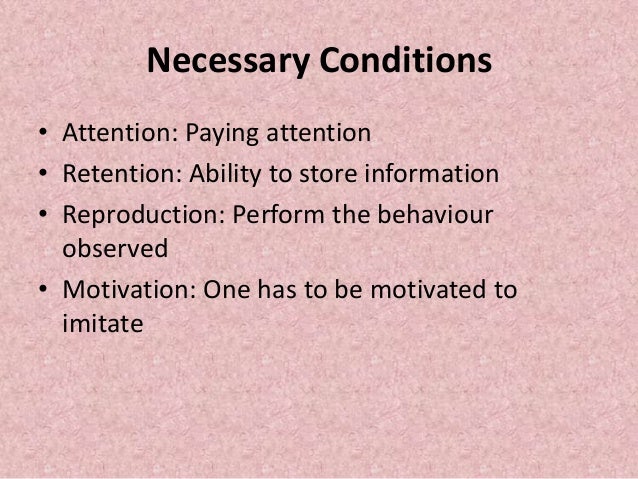 Necessary Conditions

• Attention: Paying attention
• Retention: Ability to store information
• Reproduction: Perform the behaviour observed
• Motivation: One has to be motivated to imitate